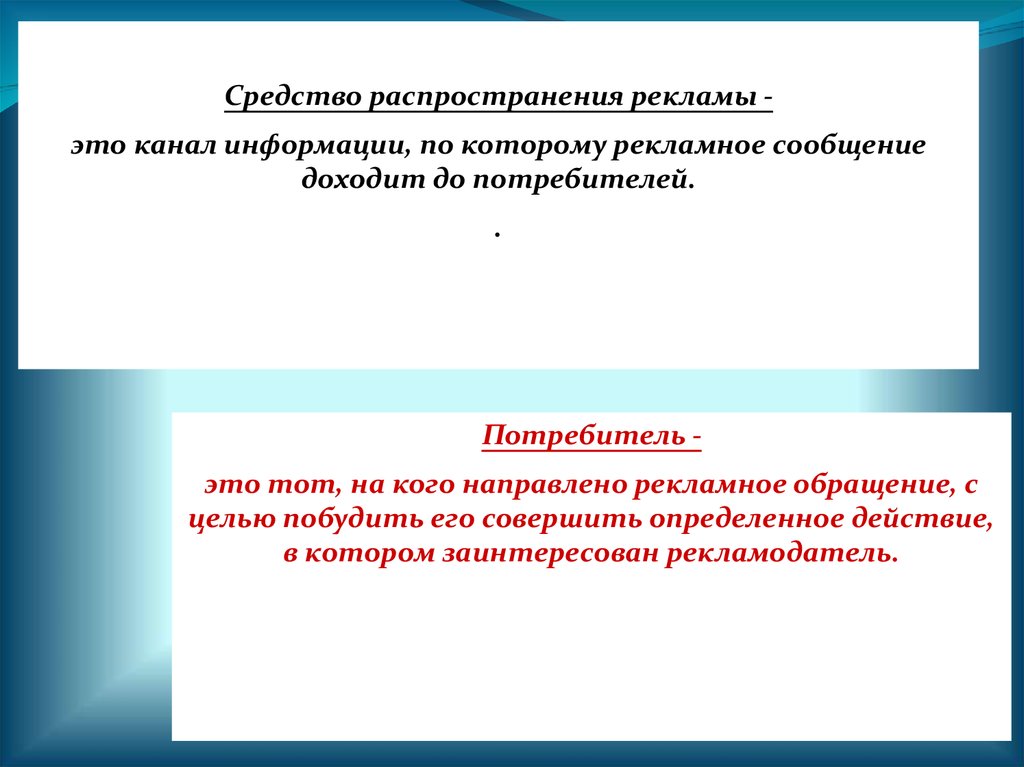 Средство распространения рекламы -

это канал информации, по которому рекламное сообщение доходит до потребителей.

.

Потребитель -

это тот, на кого направлено рекламное обращение, с целью побудить его совершить определенное действие, в котором заинтересован рекламодатель.